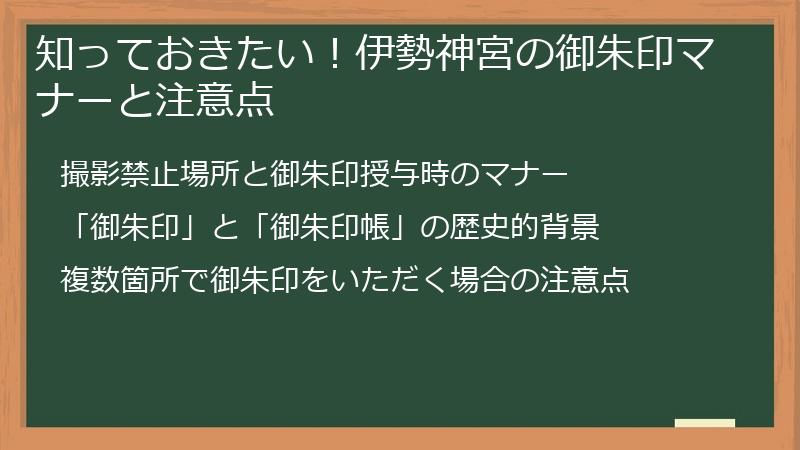 知っておきたい！伊勢神宮の御朱印マナーと注意点

撮影禁止場所と御朱印授与時のマナー

「御朱印」と「御朱印帳」の歴史的背景

複数箇所で御朱印をいただく場合の注意点